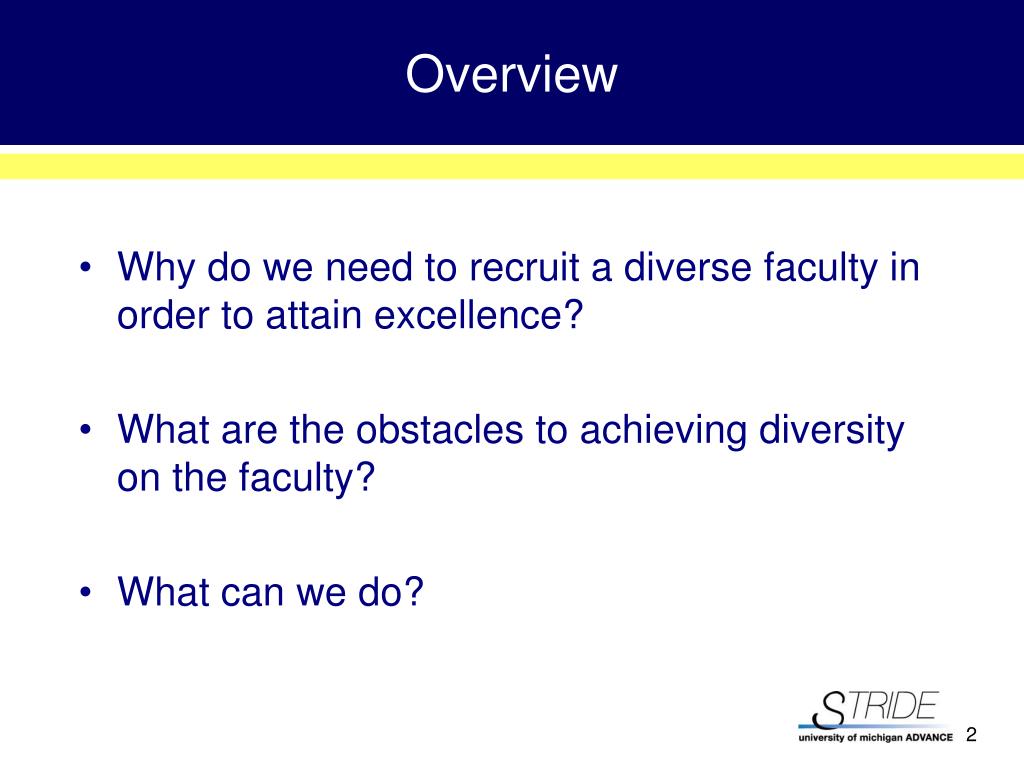 Overview

• Why do we need to recruit a diverse faculty in order to attain excellence?

• What are the obstacles to achieving diversity on the faculty?

• What can we do?

STRIDE
university of michigan ADVANCE

2